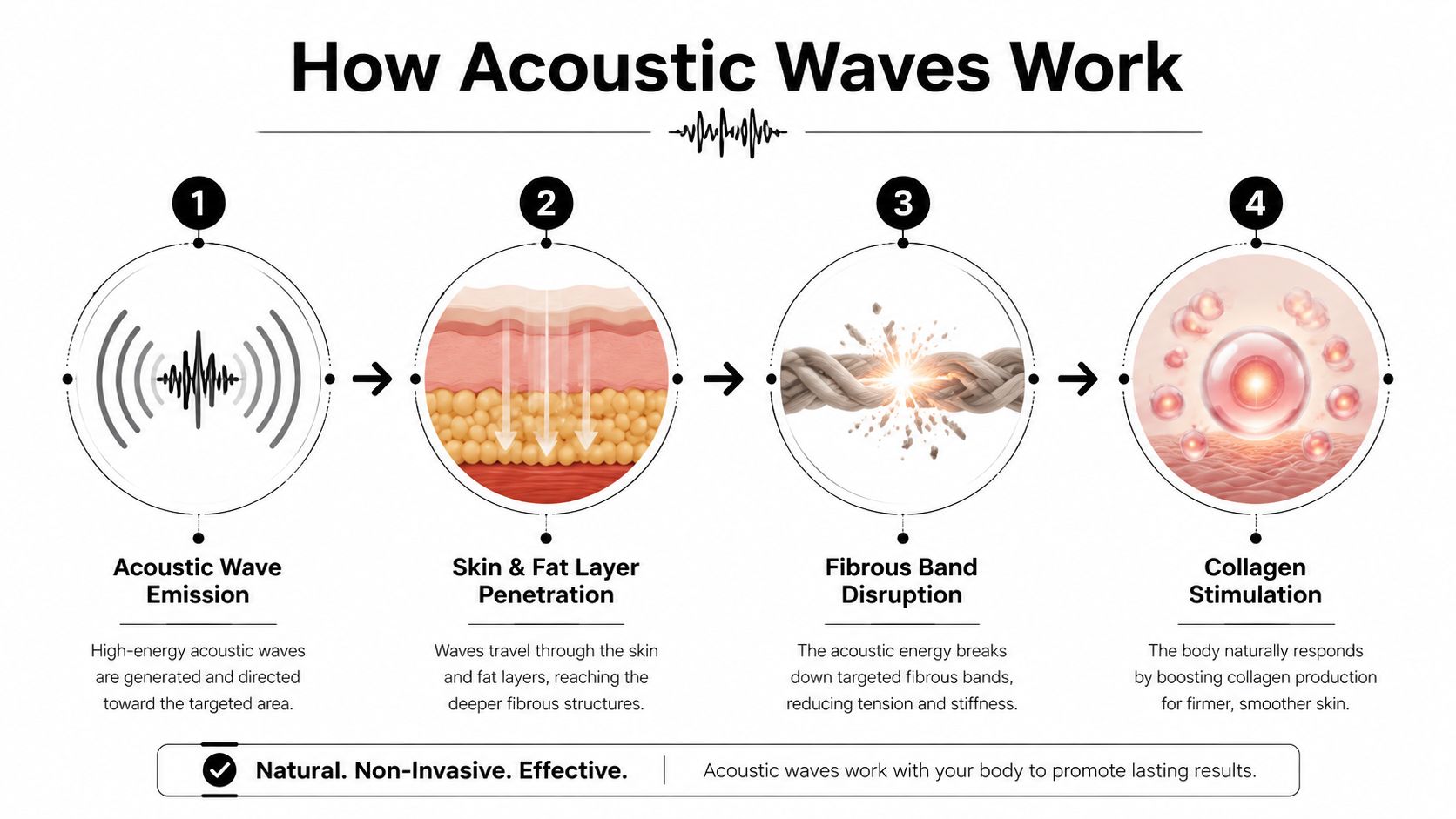 How Acoustic Waves Work

1

Acoustic Wave Emission

High-energy acoustic waves are generated and directed toward the targeted area.

2

Skin & Fat Layer Penetration

Waves travel through the skin and fat layers, reaching the deeper fibrous structures.

3

Fibrous Band Disruption

The acoustic energy breaks down targeted fibrous bands, reducing tension and stiffness.

4

Collagen Stimulation

The body naturally responds by boosting collagen production for firmer, smoother skin.

Natural. Non-Invasive. Effective.

Acoustic waves work with your body to promote lasting results.